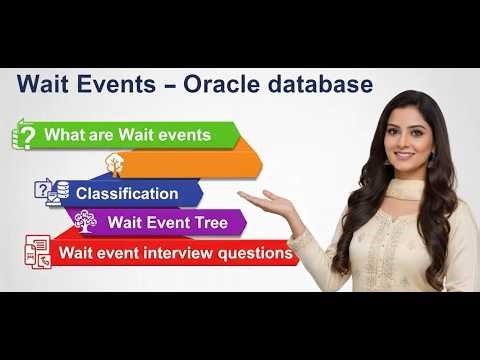 Wait Events – Oracle database

What are Wait events

Classification

Wait Event Tree

Wait event interview questions